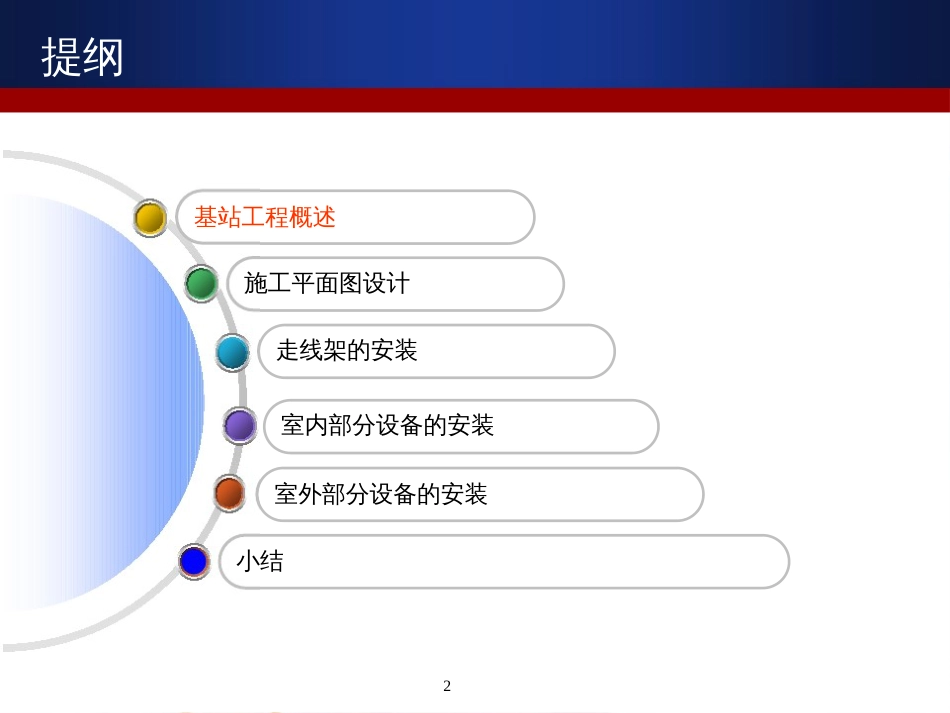 提纲

基站工程概述

施工平面图设计

走线架的安装

室内部分设备的安装

室外部分设备的安装

小结

2